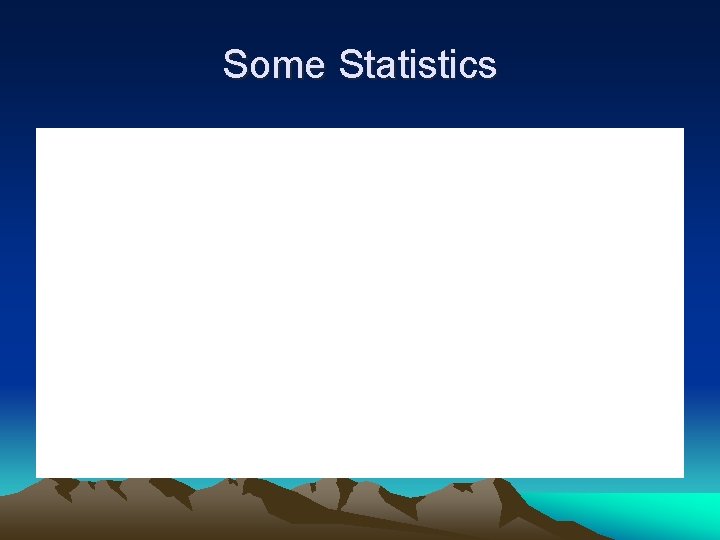 Some Statistics